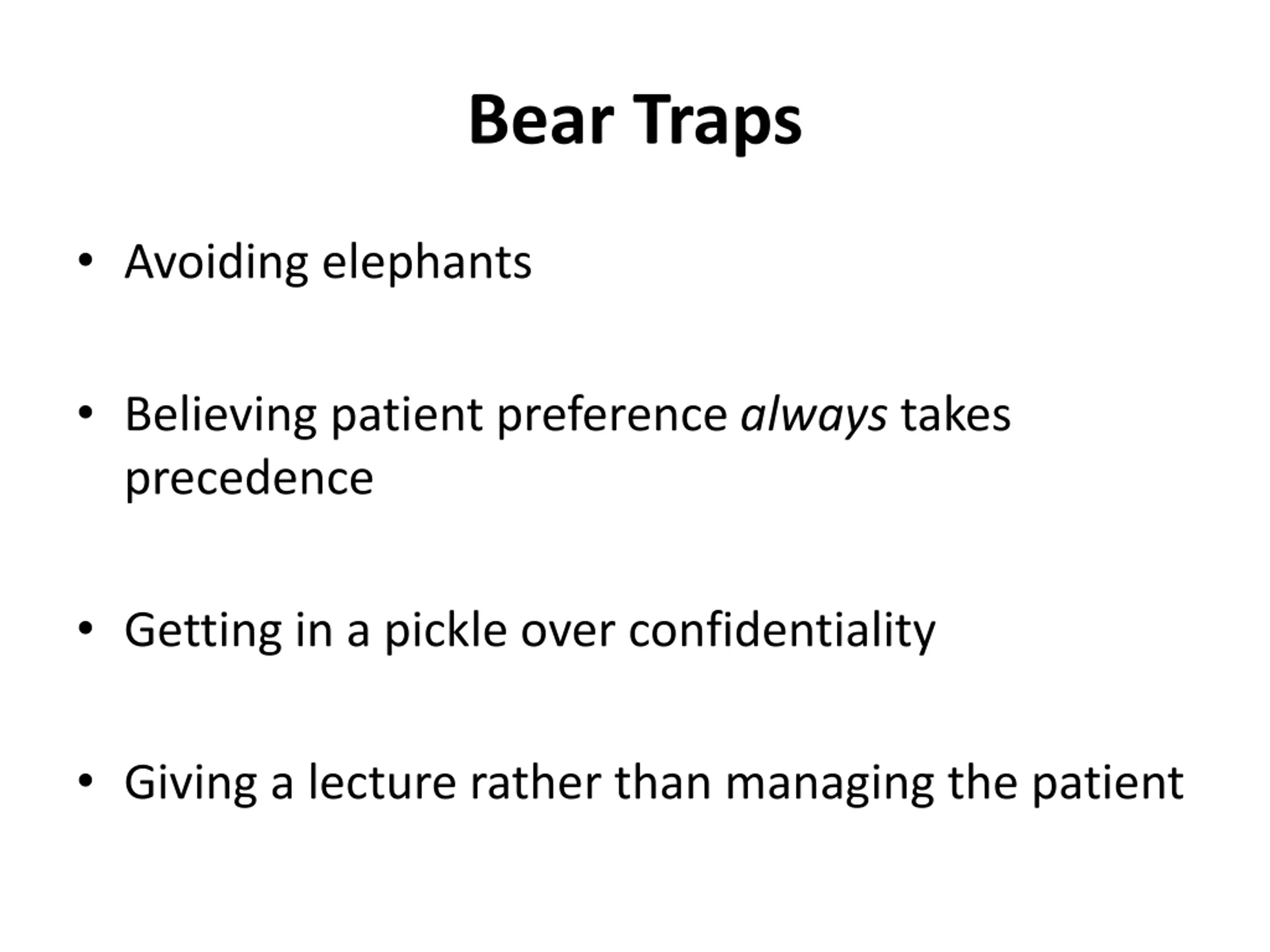 Bear Traps

• Avoiding elephants

• Believing patient preference always takes precedence

• Getting in a pickle over confidentiality

• Giving a lecture rather than managing the patient